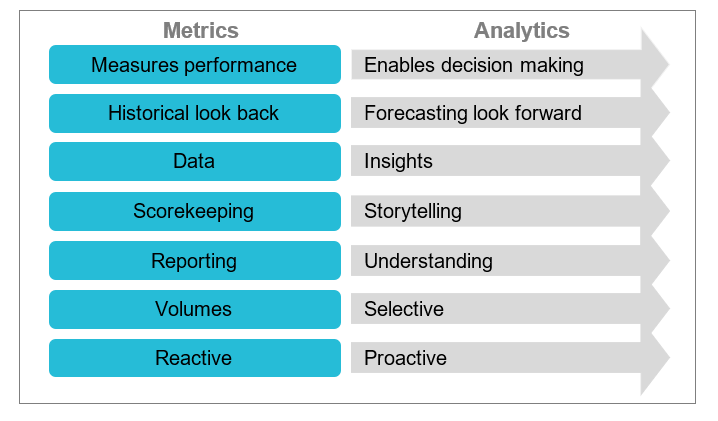 | Metrics | Analytics |
|---|---|
| Measures performance | Enables decision making |
| Historical look back | Forecasting look forward |
| Data | Insights |
| Scorekeeping | Storytelling |
| Reporting | Understanding |
| Volumes | Selective |
| Reactive | Proactive |